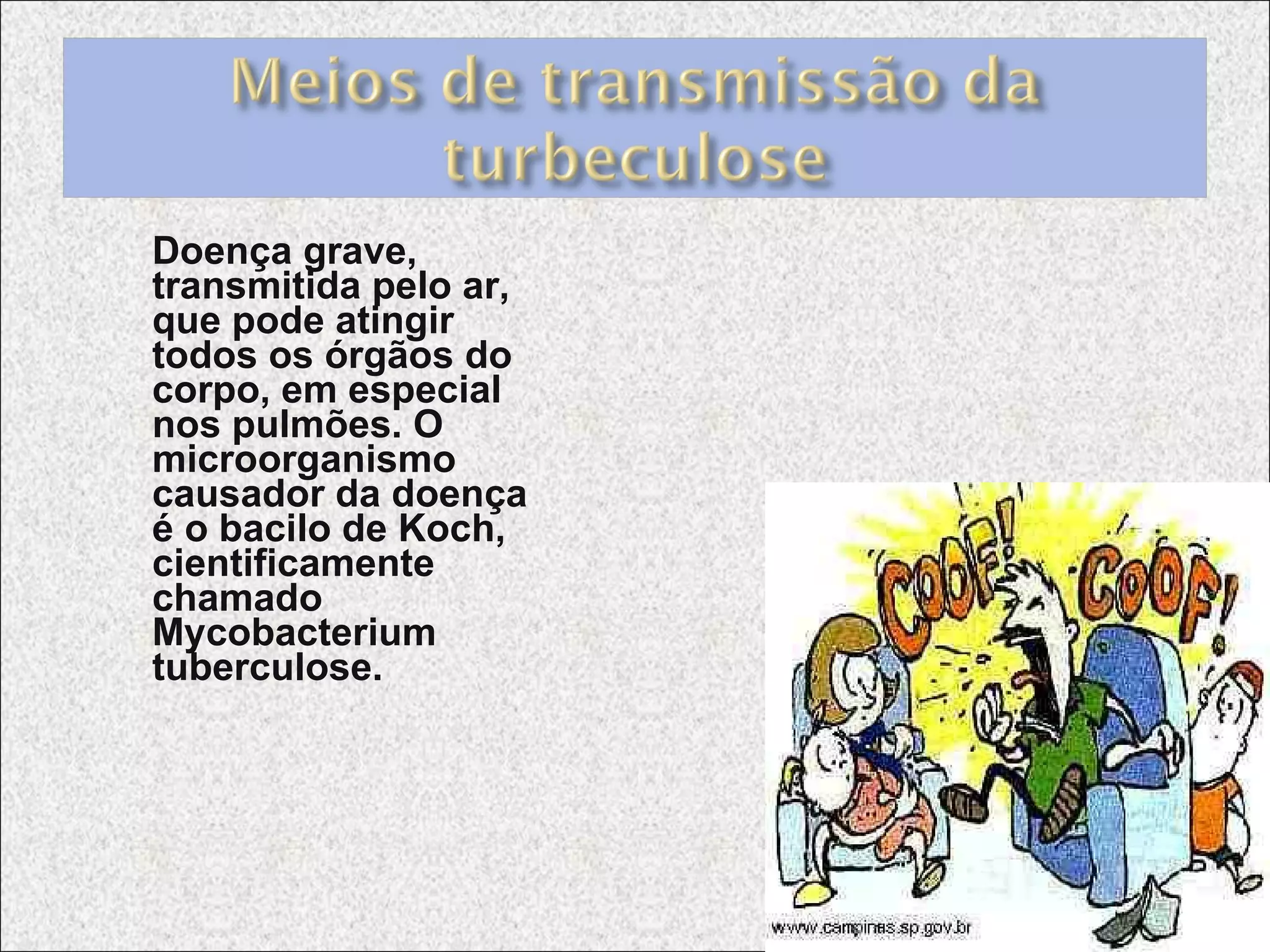 Meios de transmissão da turbeculose

Doença grave, transmitida pelo ar, que pode atingir todos os órgãos do corpo, em especial nos pulmões. O microorganismo causador da doença é o bacilo de Koch, cientificamente chamado Mycobacterium tuberculose.

COOF! COOF!

www.campinas.sp.gov.br